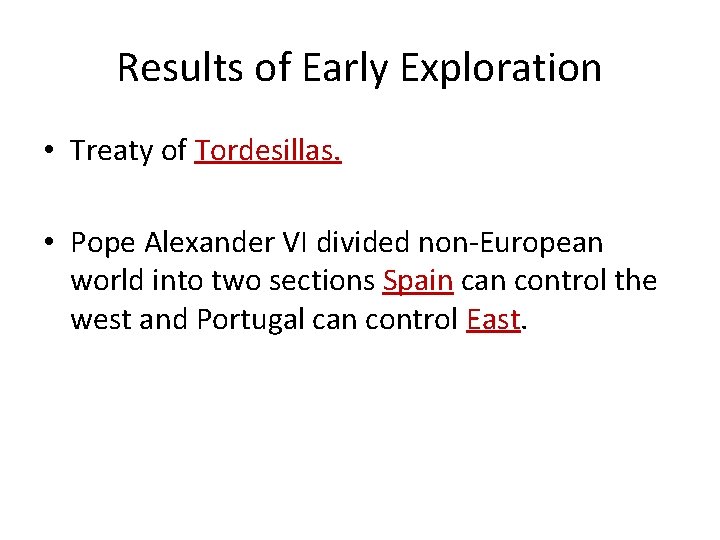 Results of Early Exploration

• Treaty of Tordesillas.

• Pope Alexander VI divided non-European world into two sections Spain can control the west and Portugal can control East.